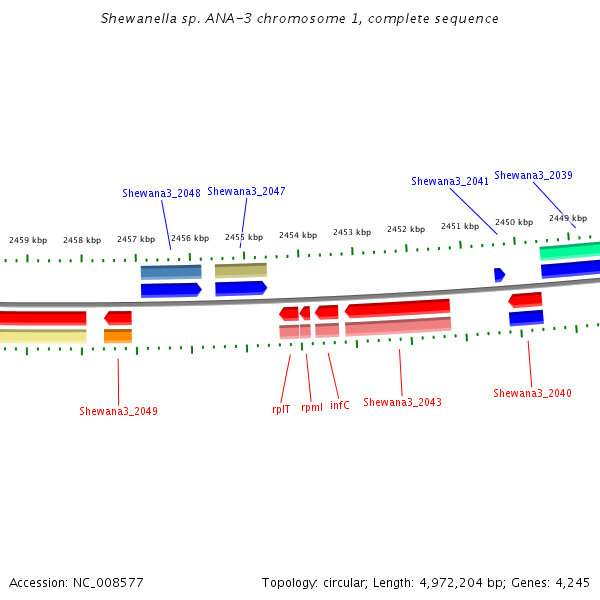 Shewanella sp. ANA-3 chromosome 1, complete sequence

Shewana3_2048 Shewana3_2047 Shewana3_2041 Shewana3_2039

2459 kbp 2458 kbp 2457 kbp 2456 kbp 2455 kbp 2454 kbp 2453 kbp 2452 kbp 2451 kbp 2450 kbp 2449 kbp

Shewana3_2049 rplT rpmI infC Shewana3_2043 Shewana3_2040

Accession: NC_008577

Topology: circular; Length: 4,972,204 bp; Genes: 4,245